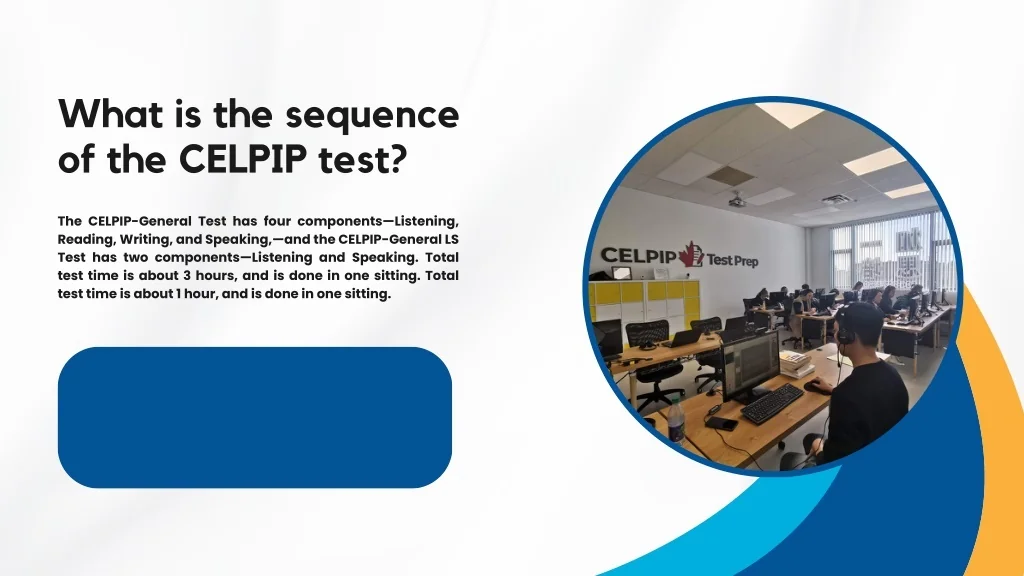 What is the sequence of the CELPIP test?

The CELPIP-General Test has four components—Listening, Reading, Writing, and Speaking,—and the CELPIP-General LS Test has two components—Listening and Speaking. Total test time is about 3 hours, and is done in one sitting. Total test time is about 1 hour, and is done in one sitting.

CELPIP Test Prep